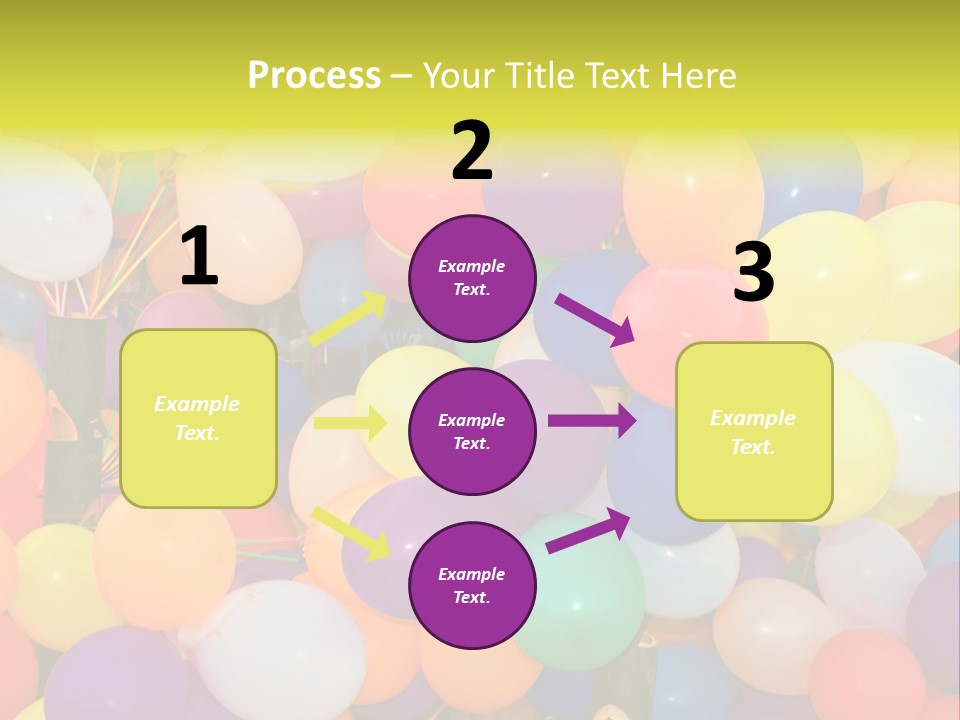 Process – Your Title Text Here

1

Example Text.

2

Example Text.

Example Text.

Example Text.

3

Example Text.